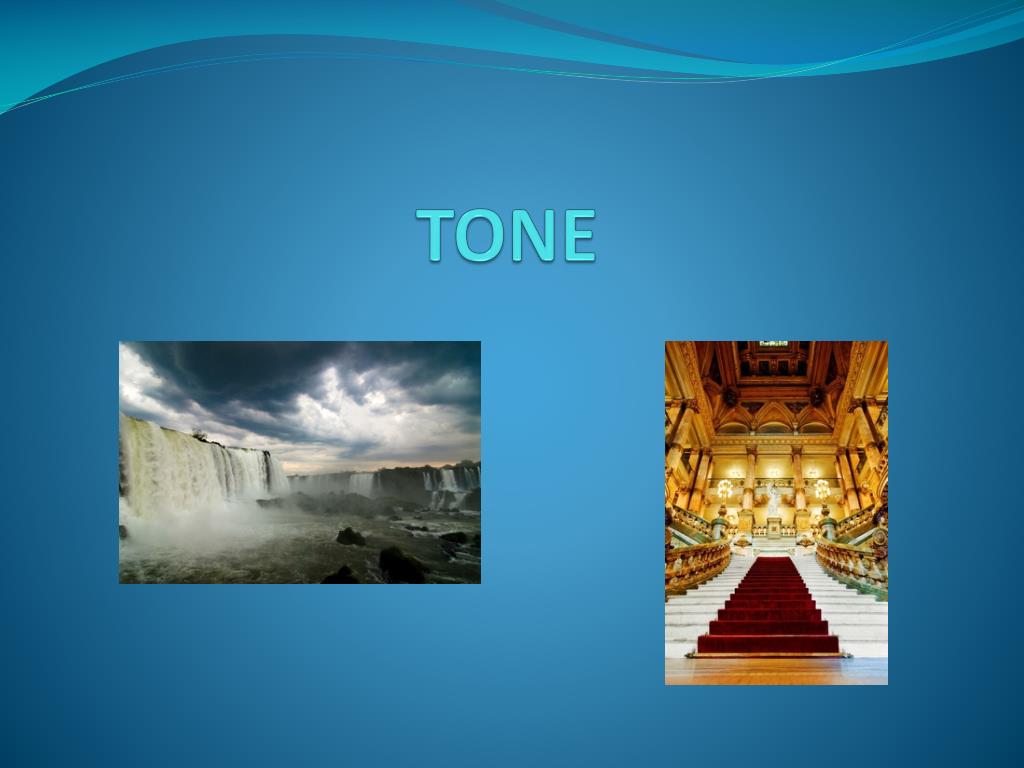 TONE